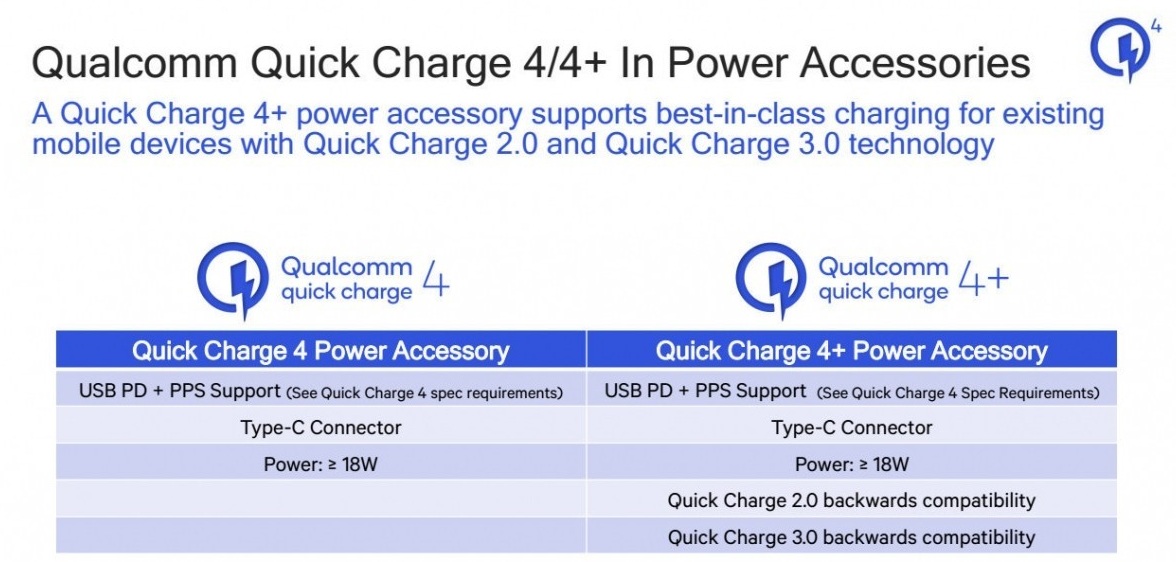 Qualcomm Quick Charge 4/4+ In Power Accessories

4

A Quick Charge 4+ power accessory supports best-in-class charging for existing mobile devices with Quick Charge 2.0 and Quick Charge 3.0 technology

Qualcomm quick charge 4

Qualcomm quick charge 4+

| Quick Charge 4 Power Accessory | Quick Charge 4+ Power Accessory |
|---|---|
| USB PD + PPS Support (See Quick Charge 4 spec requirements) | USB PD + PPS Support (See Quick Charge 4 Spec Requirements) |
| Type-C Connector | Type-C Connector |
| Power: ≥ 18W | Power: ≥ 18W |
| | Quick Charge 2.0 backwards compatibility |
| | Quick Charge 3.0 backwards compatibility |